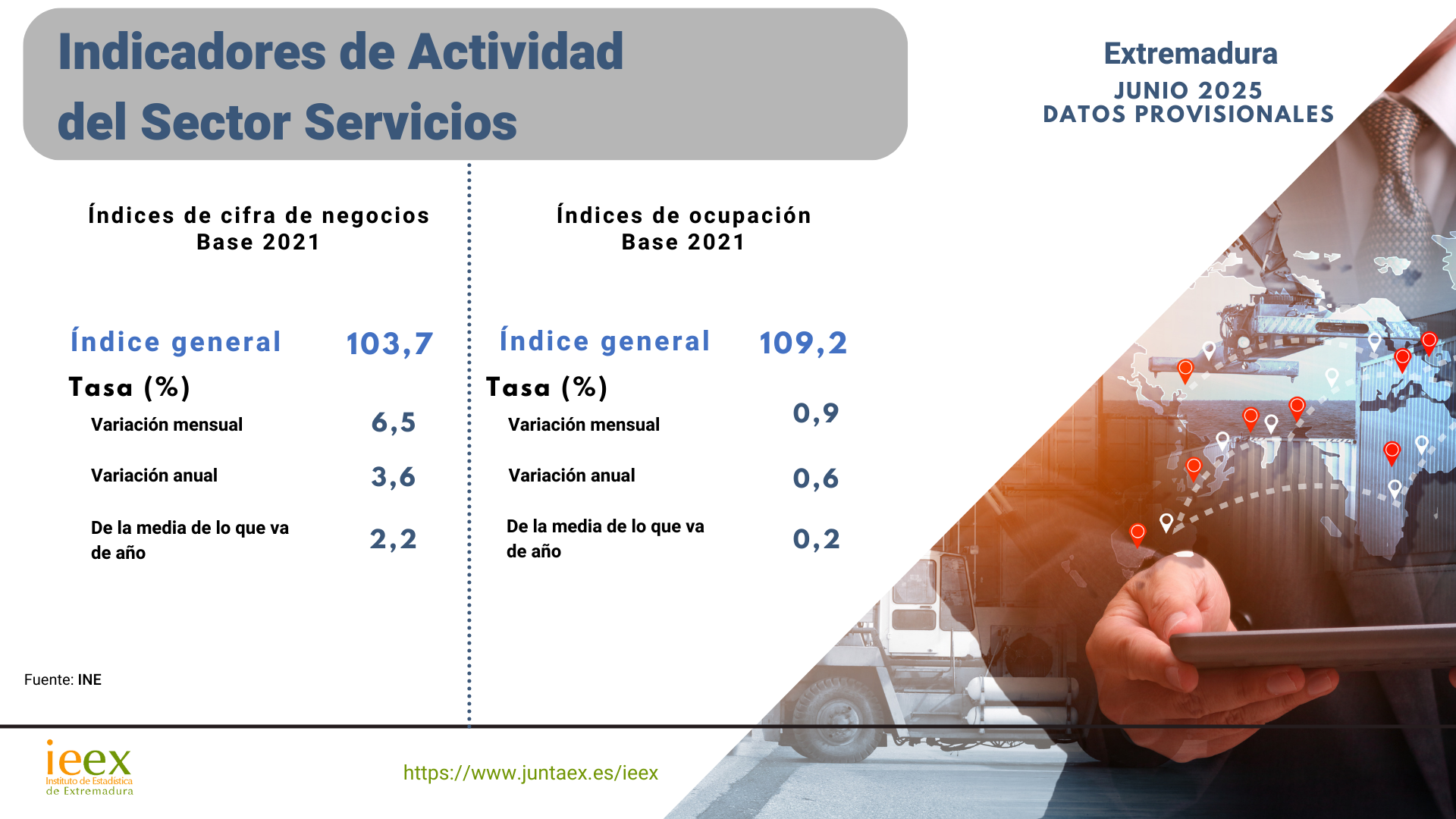 Indicadores de Actividad del Sector Servicios

Extremadura
JUNIO 2025
DATOS PROVISIONALES

Índices de cifra de negocios
Base 2021

Índice general 103,7
Tasa (%)
Variación mensual 6,5
Variación anual 3,6
De la media de lo que va de año 2,2

Índices de ocupación
Base 2021

Índice general 109,2
Tasa (%)
Variación mensual 0,9
Variación anual 0,6
De la media de lo que va de año 0,2

Fuente: INE

ieex
Instituto de Estadística de Extremadura

https://www.juntaex.es/ieex